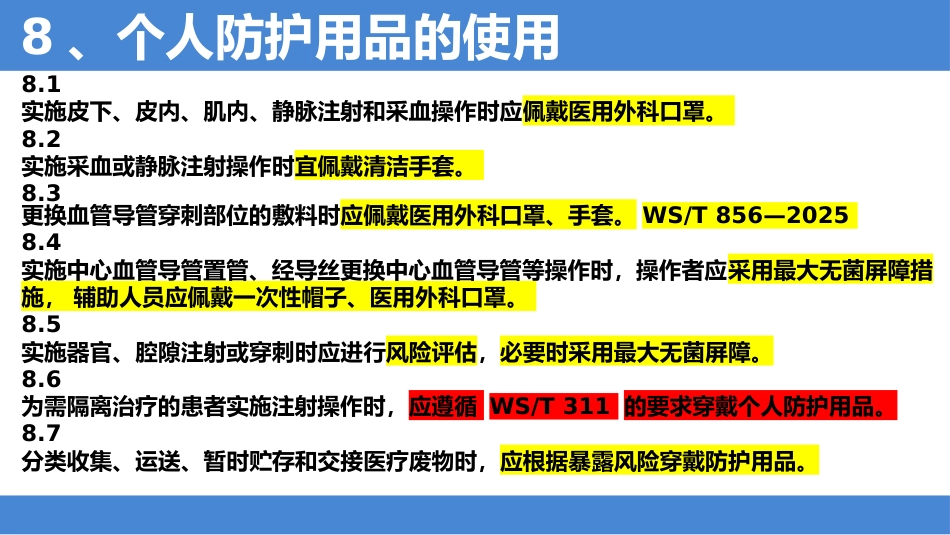 8 、个人防护用品的使用

8.1
实施皮下、皮内、肌内、静脉注射和采血操作时应佩戴医用外科口罩。

8.2
实施采血或静脉注射操作时宜佩戴清洁手套。

8.3
更换血管导管穿刺部位的敷料时应佩戴医用外科口罩、手套。 WS/T 856—2025

8.4
实施中心血管导管置管、经导丝更换中心血管导管等操作时，操作者应采用最大无菌屏障措施， 辅助人员应佩戴一次性帽子、医用外科口罩。

8.5
实施器官、腔隙注射或穿刺时应进行风险评估，必要时采用最大无菌屏障。

8.6
为需隔离治疗的患者实施注射操作时，应遵循 WS/T 311 的要求穿戴个人防护用品。

8.7
分类收集、运送、暂时贮存和交接医疗废物时，应根据暴露风险穿戴防护用品。